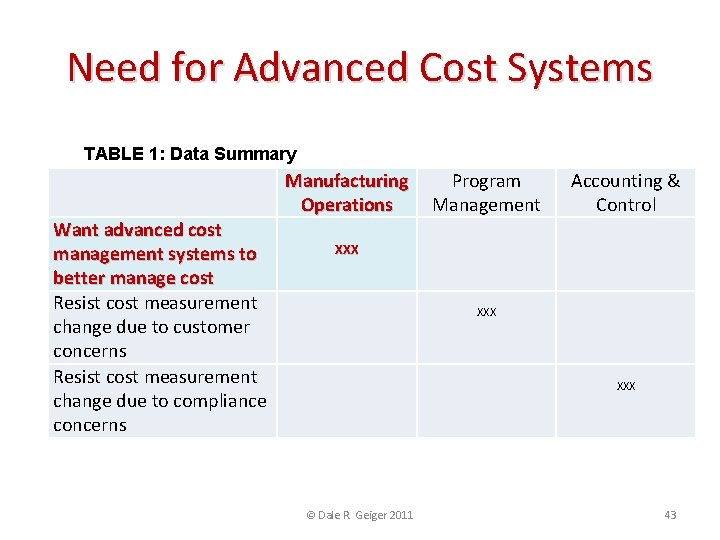 Need for Advanced Cost Systems

TABLE 1: Data Summary

| | Manufacturing Operations | Program Management | Accounting & Control |
|---|---|---|---|
| Want advanced cost management systems to better manage cost | xxx | | |
| Resist cost measurement change due to customer concerns | | xxx | |
| Resist cost measurement change due to compliance concerns | | | xxx |

© Dale R Geiger 2011

43